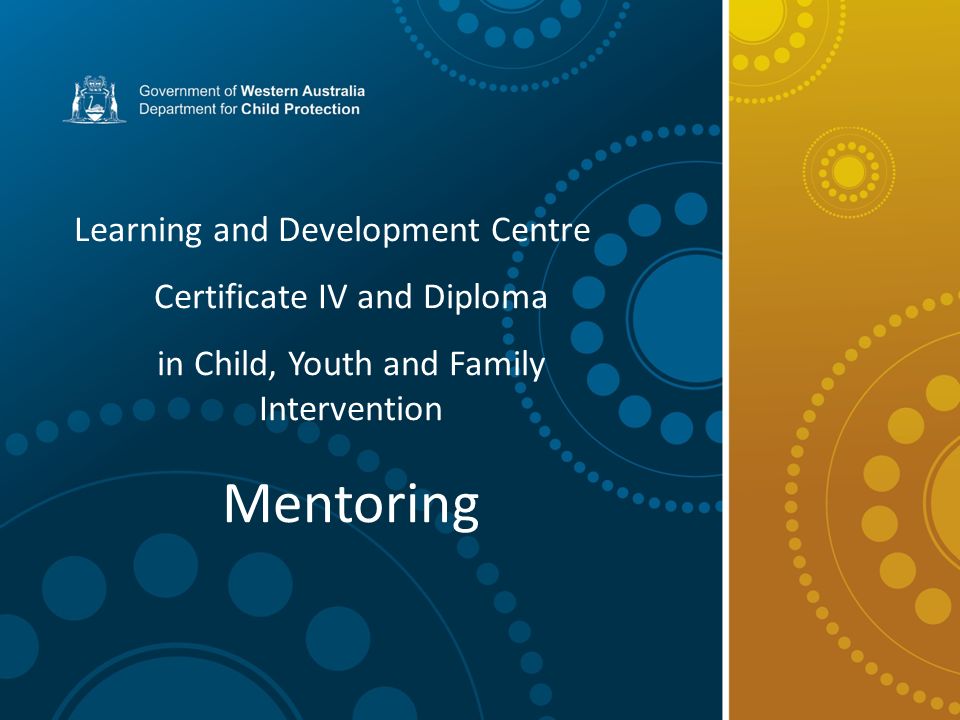 Government of Western Australia
Department for Child Protection

Learning and Development Centre

Certificate IV and Diploma

in Child, Youth and Family Intervention

Mentoring